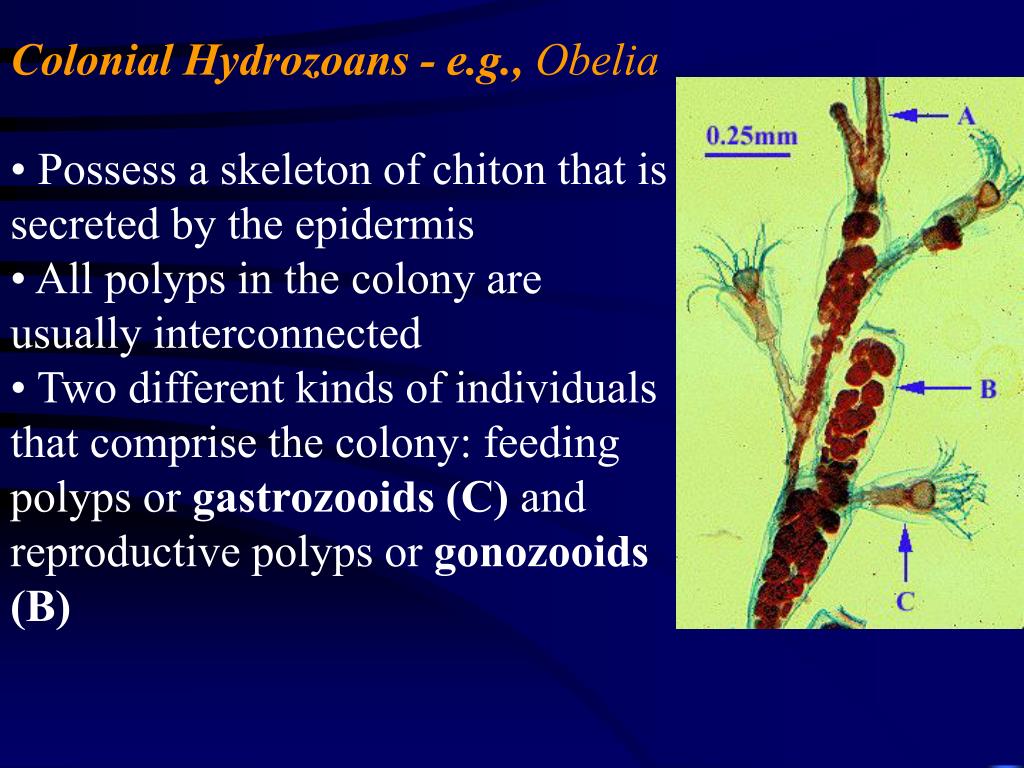 Colonial Hydrozoans - e.g., Obelia

• Possess a skeleton of chiton that is secreted by the epidermis
• All polyps in the colony are usually interconnected
• Two different kinds of individuals that comprise the colony: feeding polyps or gastrozooids (C) and reproductive polyps or gonozooids (B)

0.25mm
A
B
C